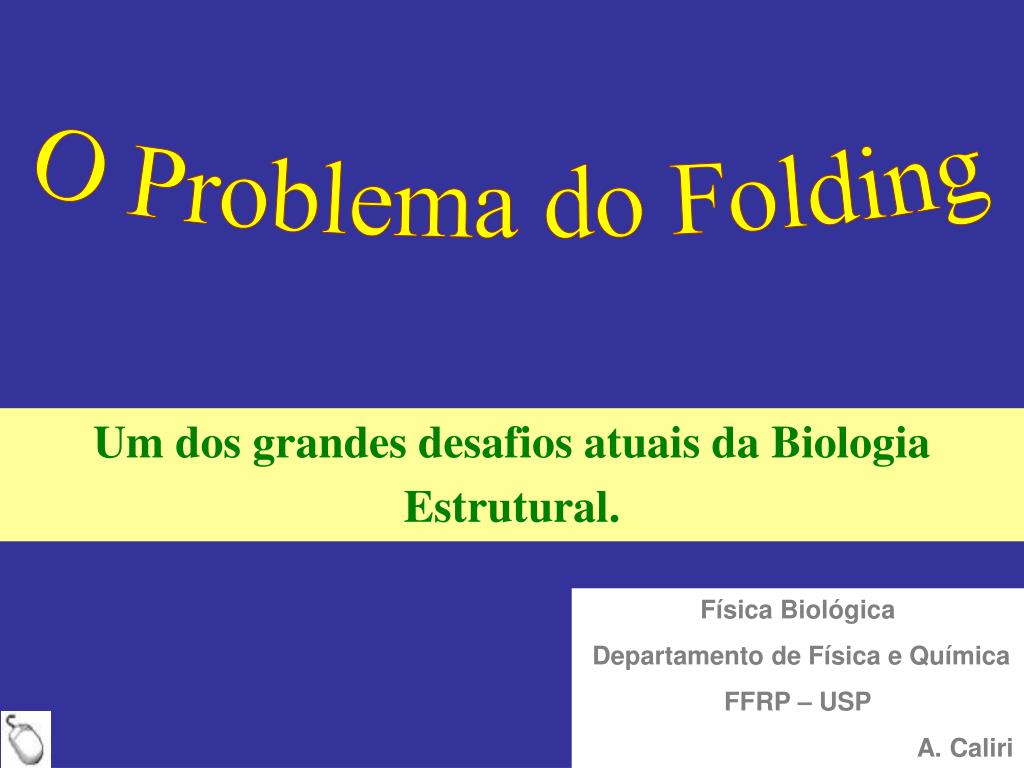 O Problema do Folding

Um dos grandes desafios atuais da Biologia Estrutural.

Física Biológica

Departamento de Física e Química

FFRP – USP

A. Caliri